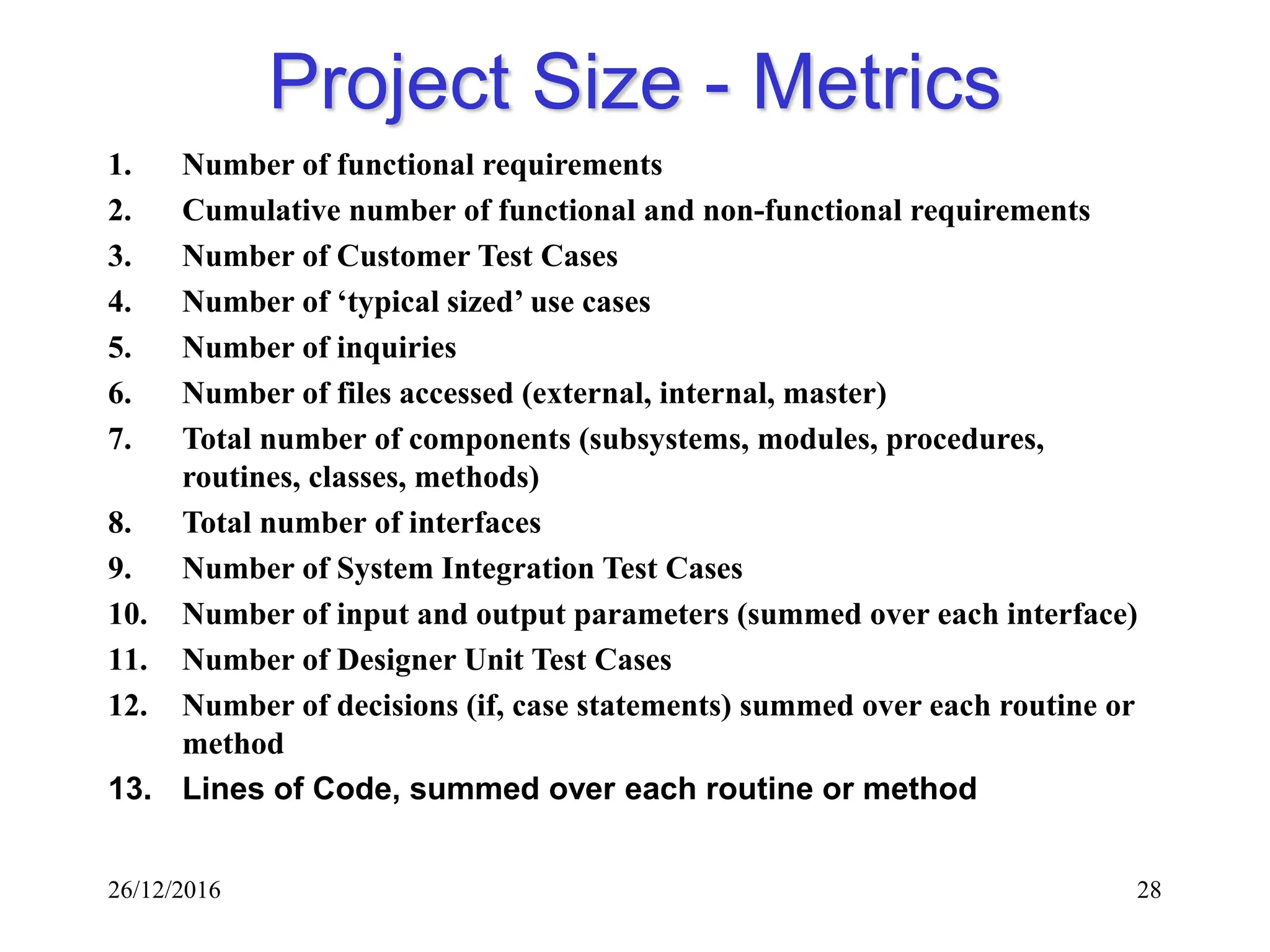 Project Size - Metrics

1. Number of functional requirements
2. Cumulative number of functional and non-functional requirements
3. Number of Customer Test Cases
4. Number of ‘typical sized’ use cases
5. Number of inquiries
6. Number of files accessed (external, internal, master)
7. Total number of components (subsystems, modules, procedures, routines, classes, methods)
8. Total number of interfaces
9. Number of System Integration Test Cases
10. Number of input and output parameters (summed over each interface)
11. Number of Designer Unit Test Cases
12. Number of decisions (if, case statements) summed over each routine or method
13. Lines of Code, summed over each routine or method

26/12/2016

28